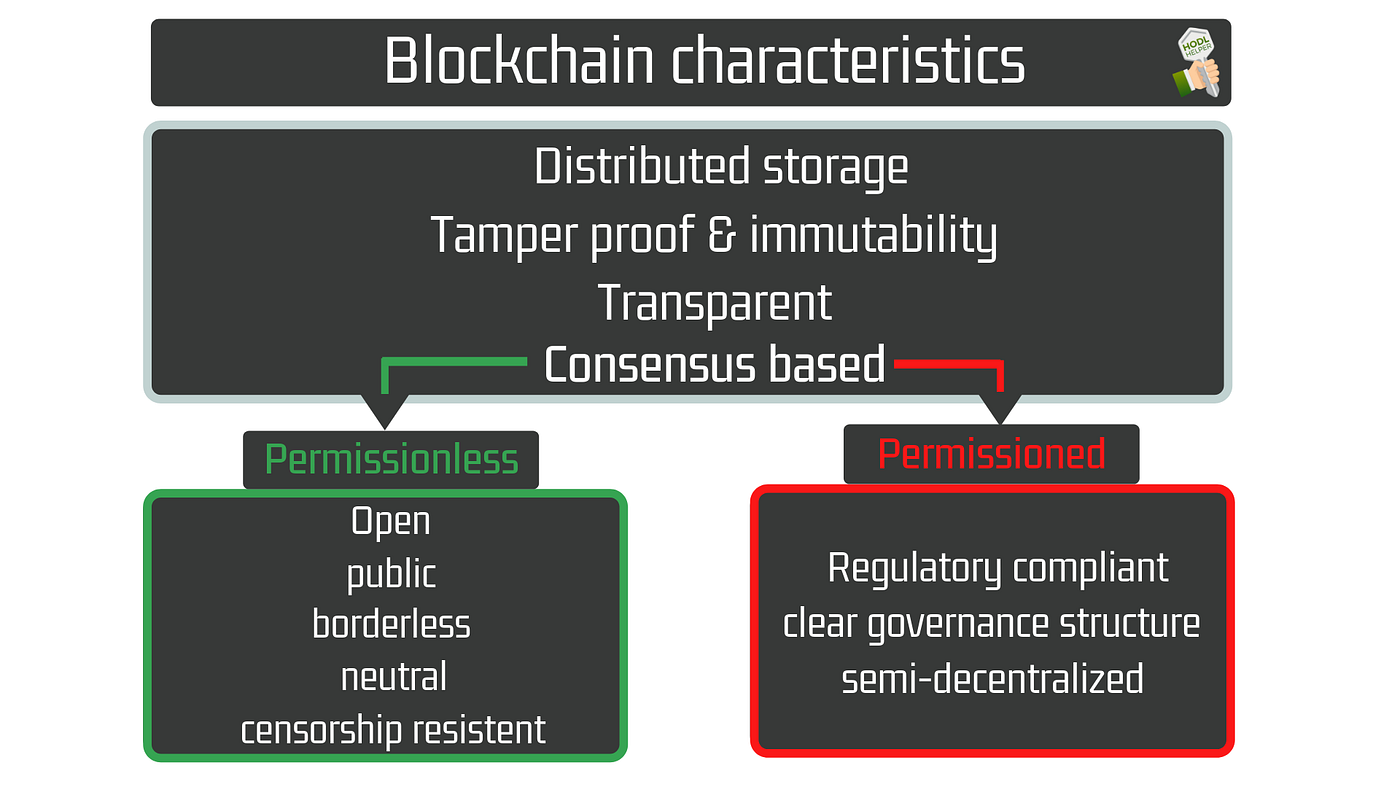 Blockchain characteristics

HODL HELPER

Distributed storage
Tamper proof & immutability
Transparent
Consensus based

Permissionless

Open
public
borderless
neutral
censorship resistent

Permissioned

Regulatory compliant
clear governance structure
semi-decentralized